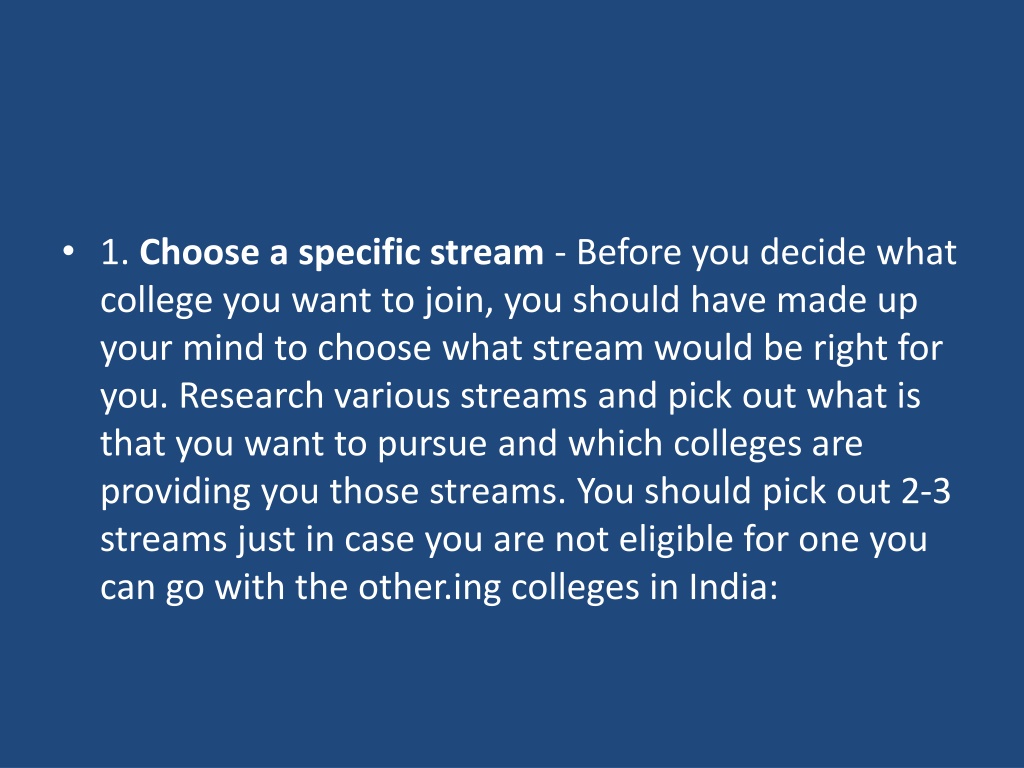 • 1. Choose a specific stream - Before you decide what college you want to join, you should have made up your mind to choose what stream would be right for you. Research various streams and pick out what is that you want to pursue and which colleges are providing you those streams. You should pick out 2-3 streams just in case you are not eligible for one you can go with the other.ing colleges in India: